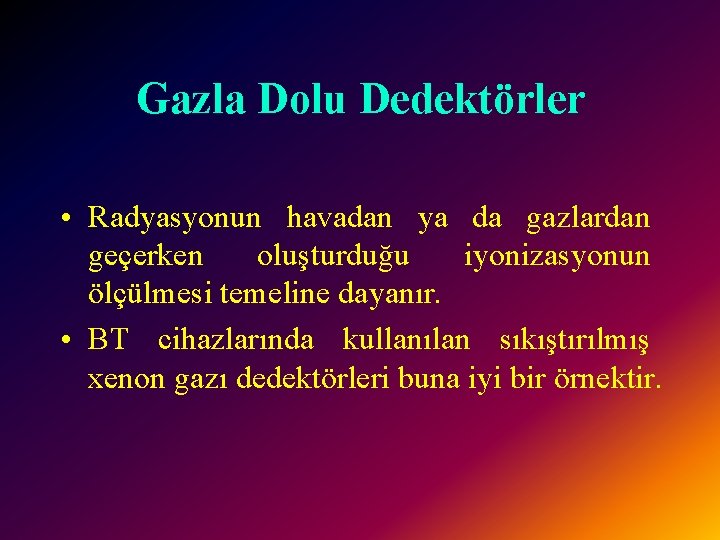 Gazla Dolu Dedektörler

• Radyasyonun havadan ya da gazlardan geçerken oluşturduğu iyonizasyonun ölçülmesi temeline dayanır.

• BT cihazlarında kullanılan sıkıştırılmış xenon gazı dedektörleri buna iyi bir örnektir.